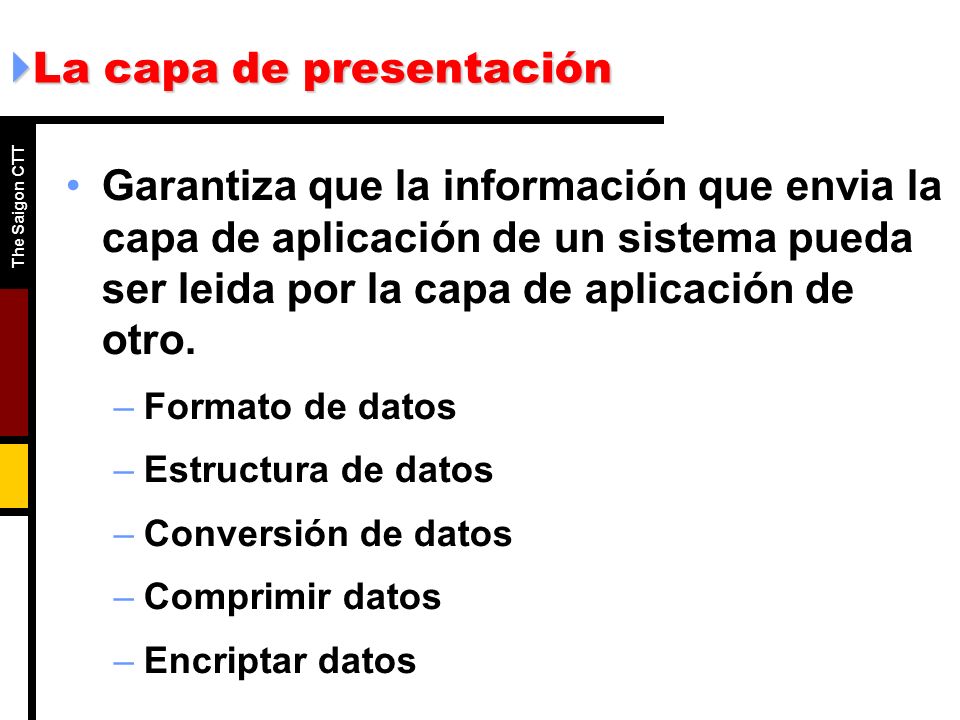 La capa de presentación

The Saigon CTT

• Garantiza que la información que envia la capa de aplicación de un sistema pueda ser leida por la capa de aplicación de otro.

– Formato de datos

– Estructura de datos

– Conversión de datos

– Comprimir datos

– Encriptar datos